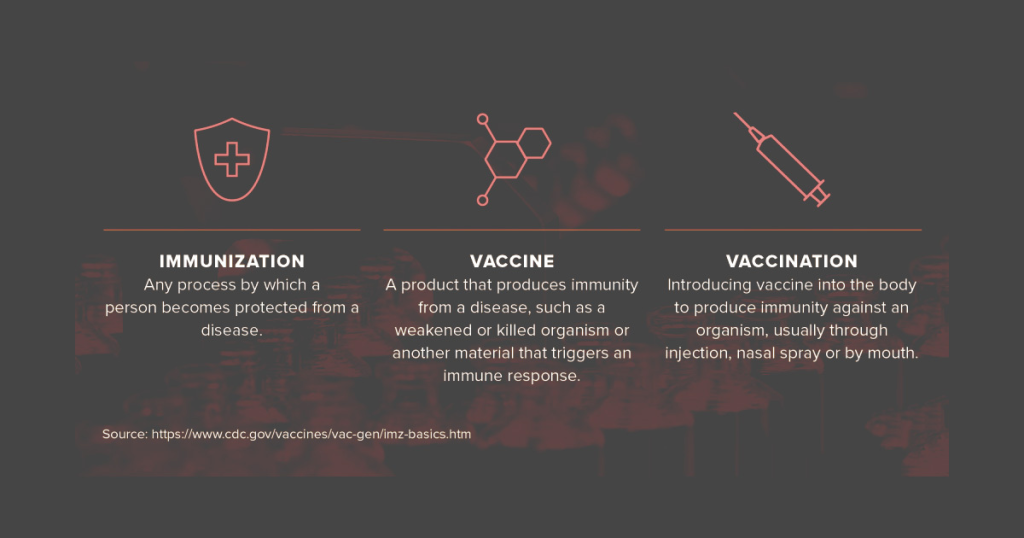 IMMUNIZATION
Any process by which a person becomes protected from a disease.

VACCINE
A product that produces immunity from a disease, such as a weakened or killed organism or another material that triggers an immune response.

VACCINATION
Introducing vaccine into the body to produce immunity against an organism, usually through injection, nasal spray or by mouth.

Source: https://www.cdc.gov/vaccines/vac-gen/imz-basics.htm